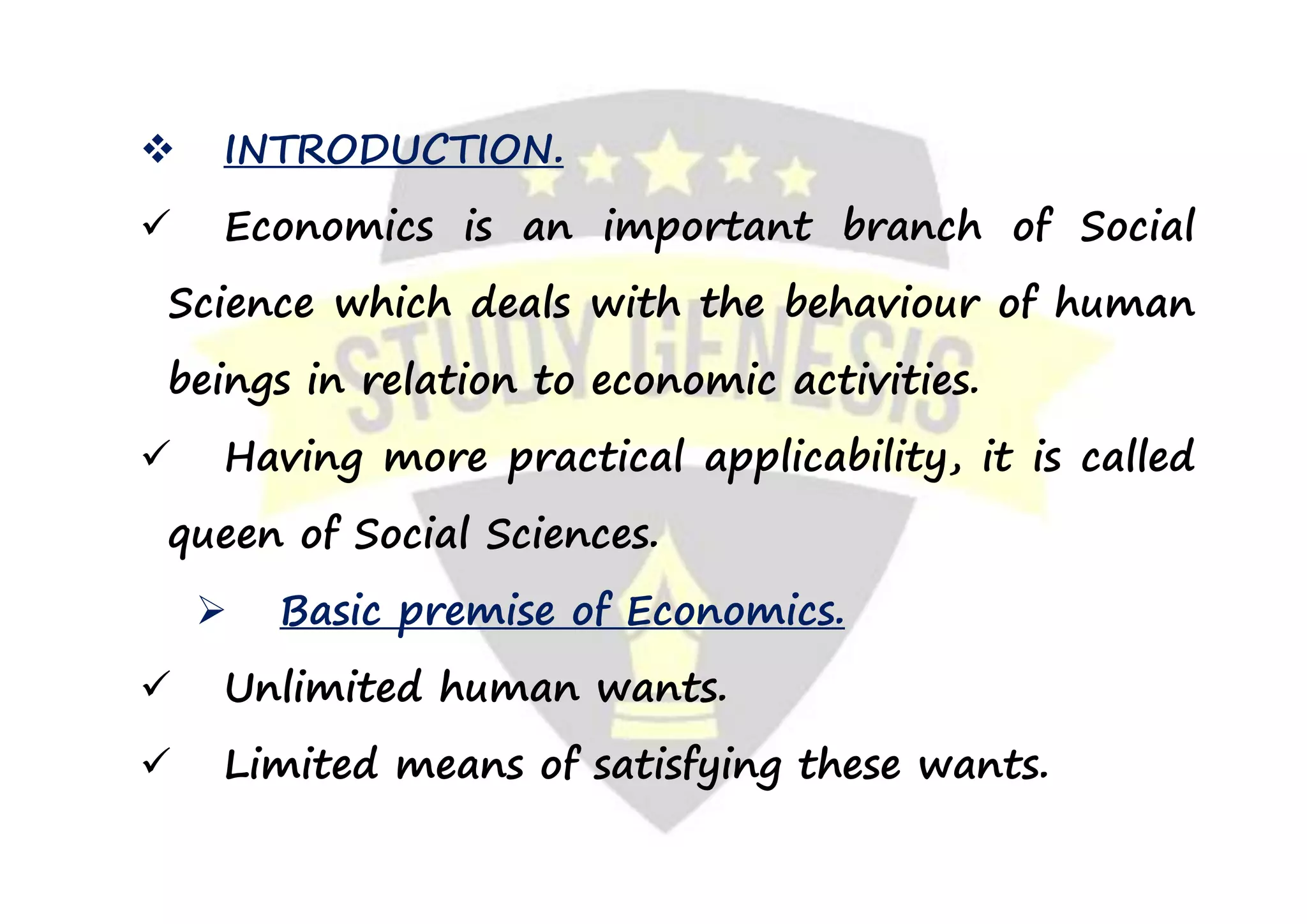 ❖ INTRODUCTION.

✓ Economics is an important branch of Social Science which deals with the behaviour of human beings in relation to economic activities.

✓ Having more practical applicability, it is called queen of Social Sciences.

➢ Basic premise of Economics.

✓ Unlimited human wants.

✓ Limited means of satisfying these wants.

STUDY GENESIS